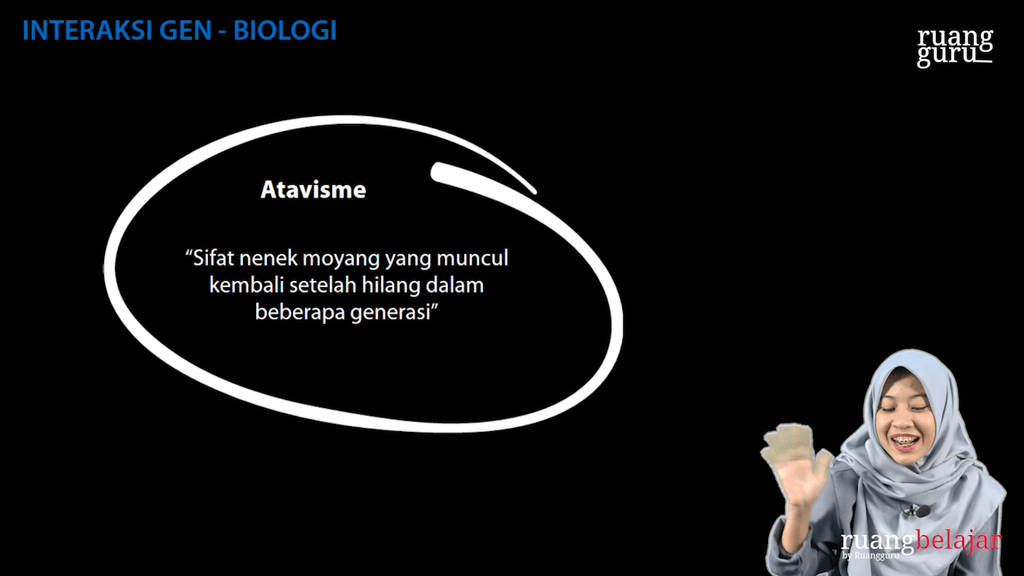 INTERAKSI GEN - BIOLOGI

ruang guru

Atavisme

“Sifat nenek moyang yang muncul kembali setelah hilang dalam beberapa generasi”

ruangbelajar
by Ruangguru